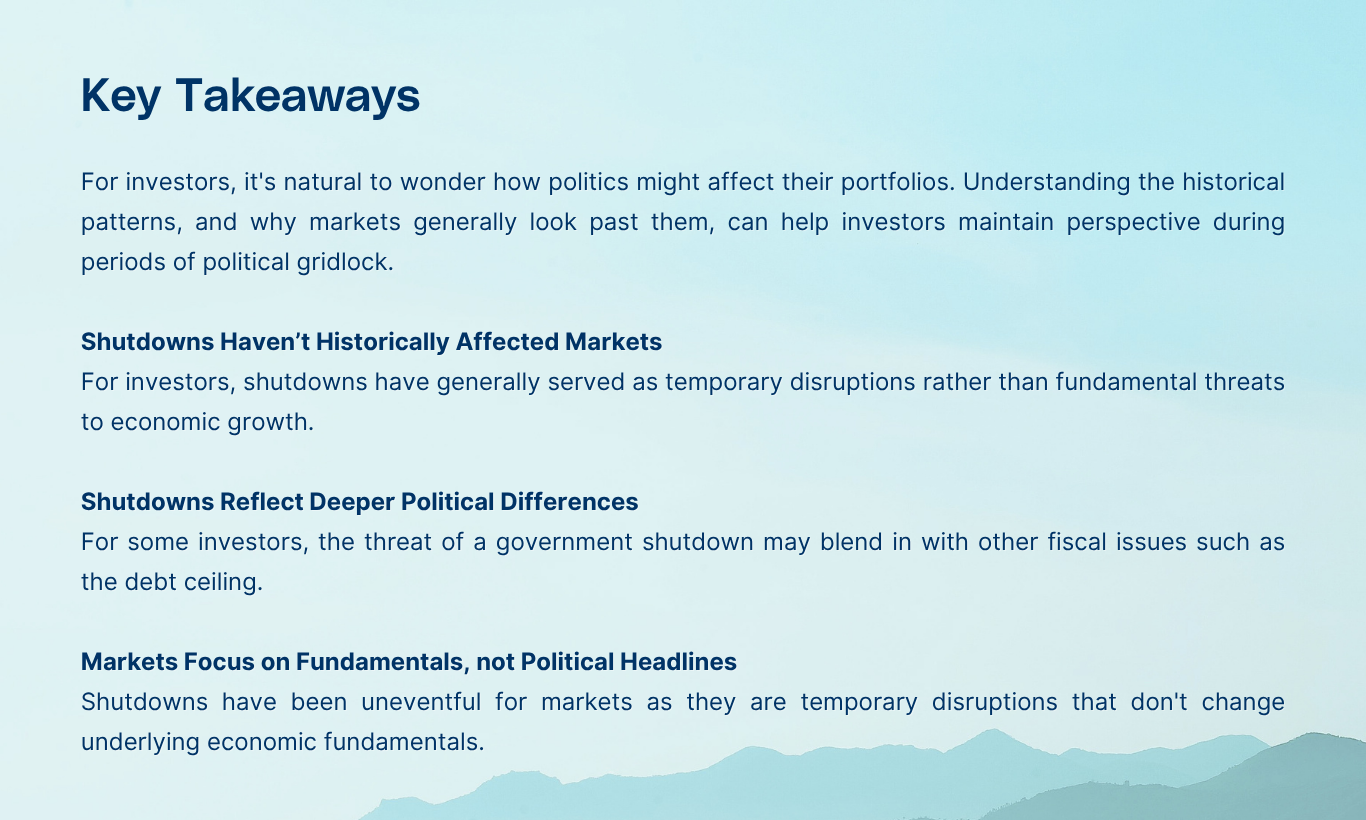 Key Takeaways

For investors, it's natural to wonder how politics might affect their portfolios. Understanding the historical patterns, and why markets generally look past them, can help investors maintain perspective during periods of political gridlock.

Shutdowns Haven’t Historically Affected Markets
For investors, shutdowns have generally served as temporary disruptions rather than fundamental threats to economic growth.

Shutdowns Reflect Deeper Political Differences
For some investors, the threat of a government shutdown may blend in with other fiscal issues such as the debt ceiling.

Markets Focus on Fundamentals, not Political Headlines
Shutdowns have been uneventful for markets as they are temporary disruptions that don't change underlying economic fundamentals.